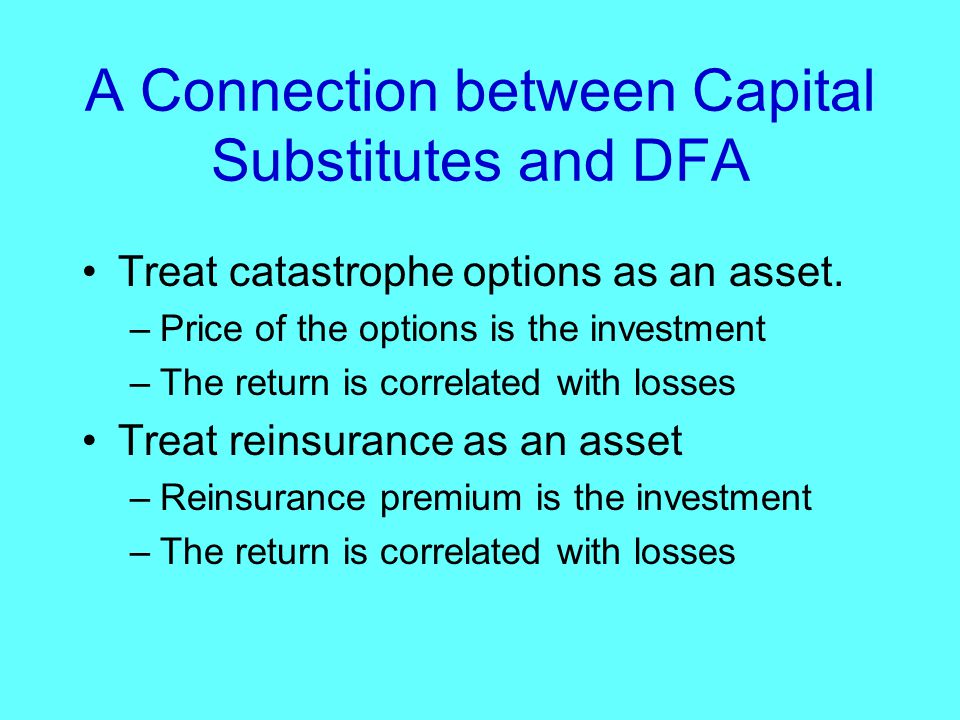 A Connection between Capital Substitutes and DFA

• Treat catastrophe options as an asset.
– Price of the options is the investment
– The return is correlated with losses
• Treat reinsurance as an asset
– Reinsurance premium is the investment
– The return is correlated with losses